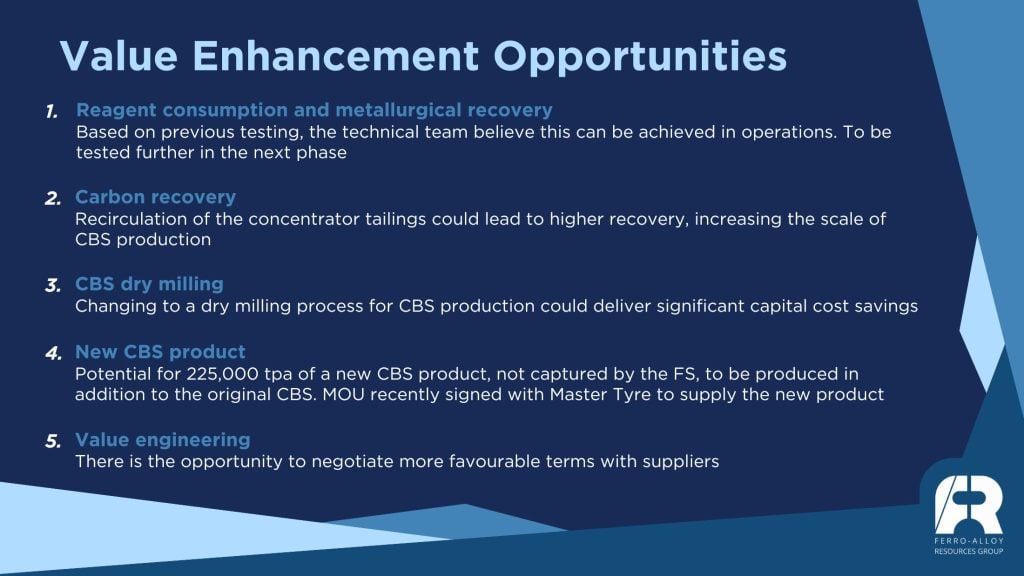 Value Enhancement Opportunities

1. Reagent consumption and metallurgical recovery
Based on previous testing, the technical team believe this can be achieved in operations. To be tested further in the next phase

2. Carbon recovery
Recirculation of the concentrator tailings could lead to higher recovery, increasing the scale of CBS production

3. CBS dry milling
Changing to a dry milling process for CBS production could deliver significant capital cost savings

4. New CBS product
Potential for 225,000 tpa of a new CBS product, not captured by the FS, to be produced in addition to the original CBS. MOU recently signed with Master Tyre to supply the new product

5. Value engineering
There is the opportunity to negotiate more favourable terms with suppliers

FERRO-ALLOY RESOURCES GROUP